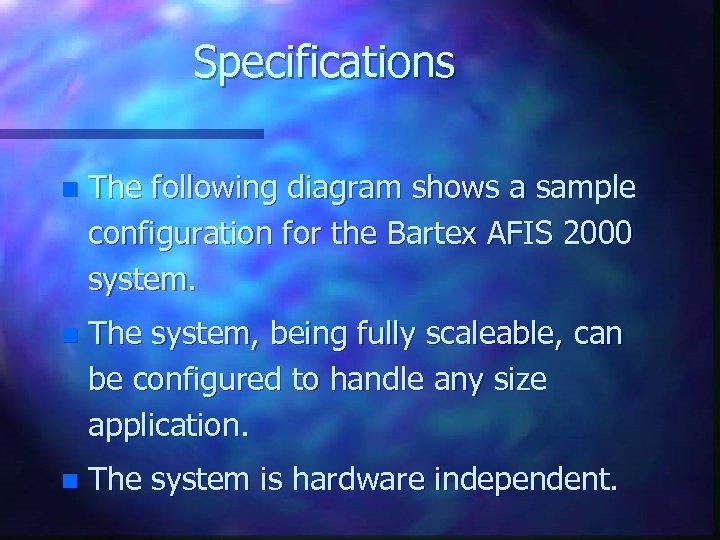 Specifications

The following diagram shows a sample configuration for the Bartex AFIS 2000 system.

The system, being fully scaleable, can be configured to handle any size application.

The system is hardware independent.